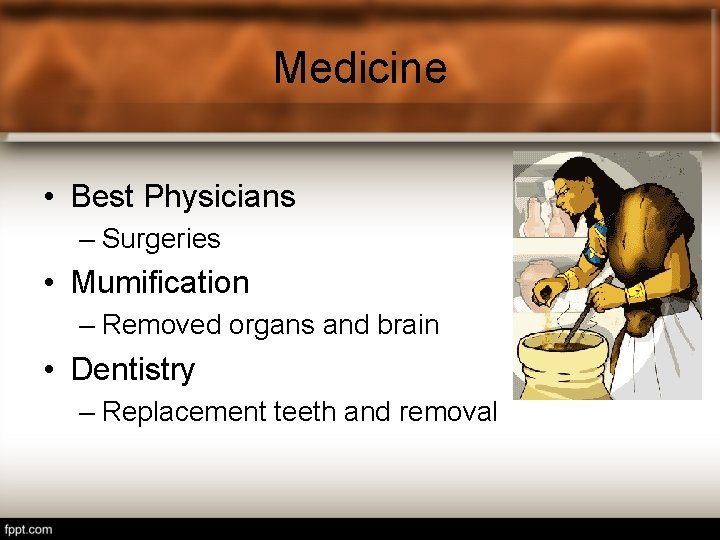 Medicine

• Best Physicians
– Surgeries
• Mumification
– Removed organs and brain
• Dentistry
– Replacement teeth and removal

fppt.com